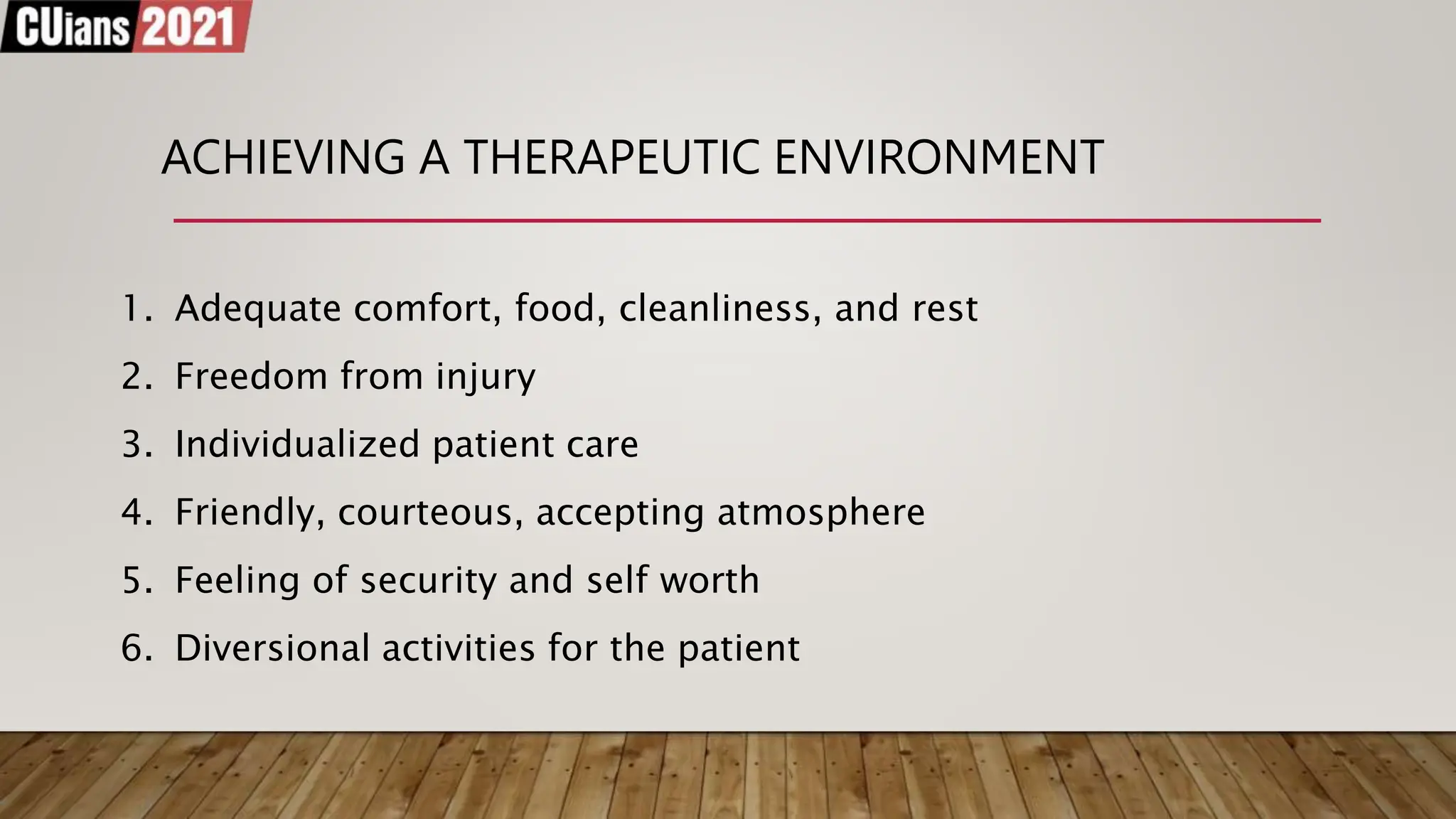 CUians 2021

ACHIEVING A THERAPEUTIC ENVIRONMENT

1. Adequate comfort, food, cleanliness, and rest
2. Freedom from injury
3. Individualized patient care
4. Friendly, courteous, accepting atmosphere
5. Feeling of security and self worth
6. Diversional activities for the patient